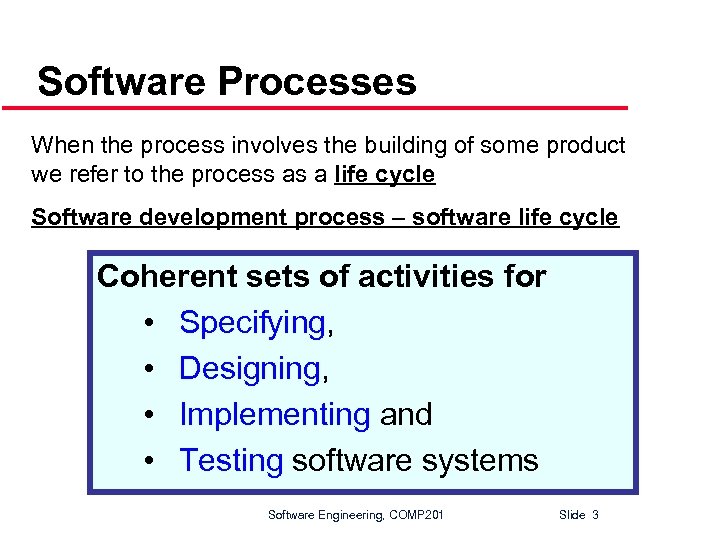 Software Processes

When the process involves the building of some product we refer to the process as a life cycle

Software development process – software life cycle

Coherent sets of activities for
• Specifying,
• Designing,
• Implementing and
• Testing software systems

Software Engineering, COMP201 Slide 3